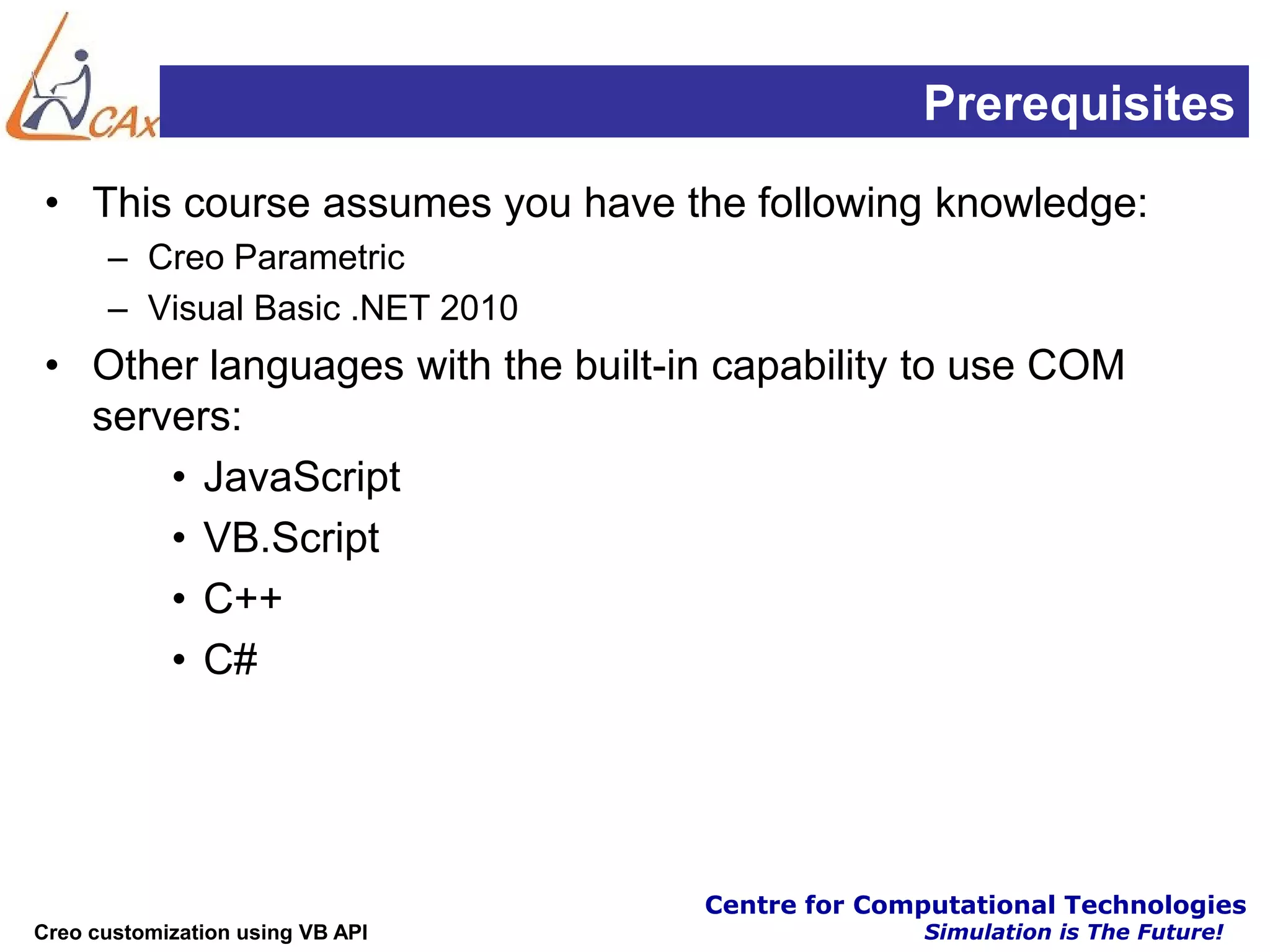 CAx

Prerequisites

• This course assumes you have the following knowledge:
  – Creo Parametric
  – Visual Basic .NET 2010
• Other languages with the built-in capability to use COM servers:
  • JavaScript
  • VB.Script
  • C++
  • C#

Creo customization using VB API

Centre for Computational Technologies
Simulation is The Future!